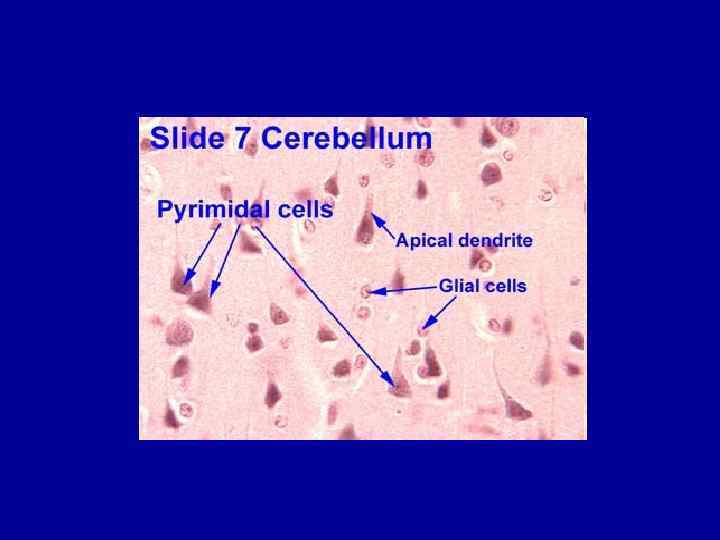 Slide 7 Cerebellum

Pyrimidal cells

Apical dendrite

Glial cells